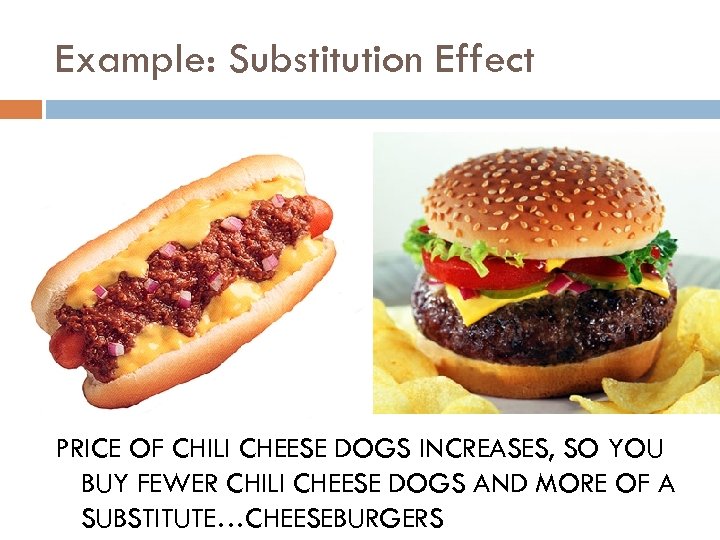 Example: Substitution Effect

PRICE OF CHILI CHEESE DOGS INCREASES, SO YOU BUY FEWER CHILI CHEESE DOGS AND MORE OF A SUBSTITUTE…CHEESEBURGERS